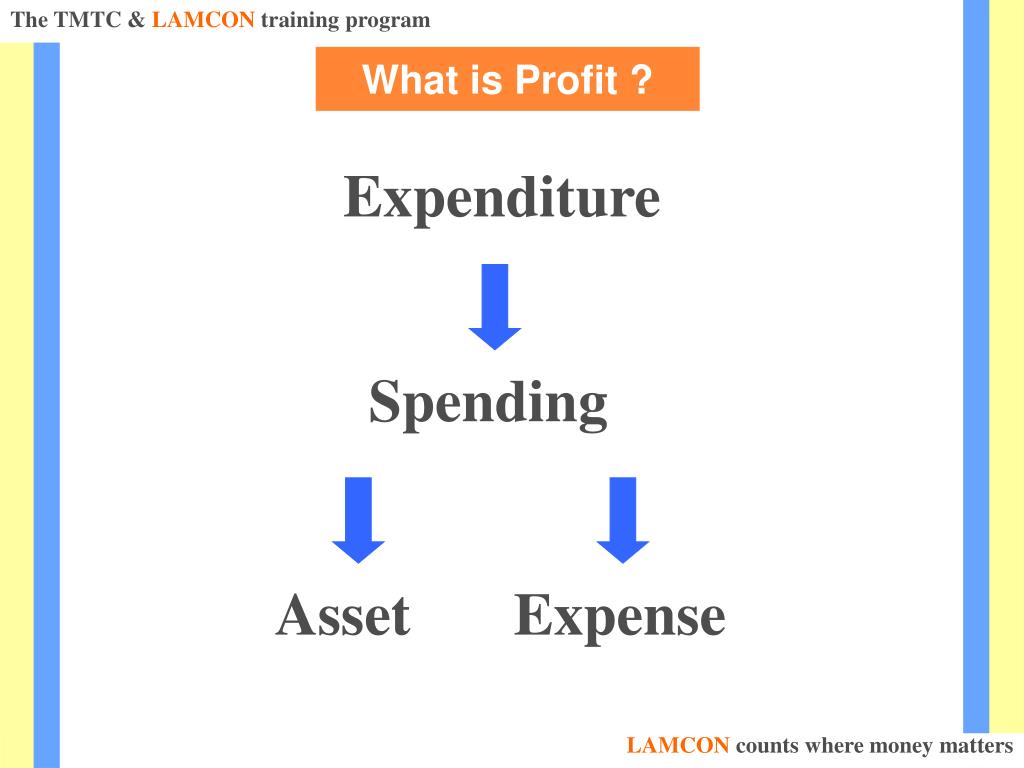 The TMTC & LAMCON training program

What is Profit ?

Expenditure

Spending

Asset

Expense

LAMCON counts where money matters